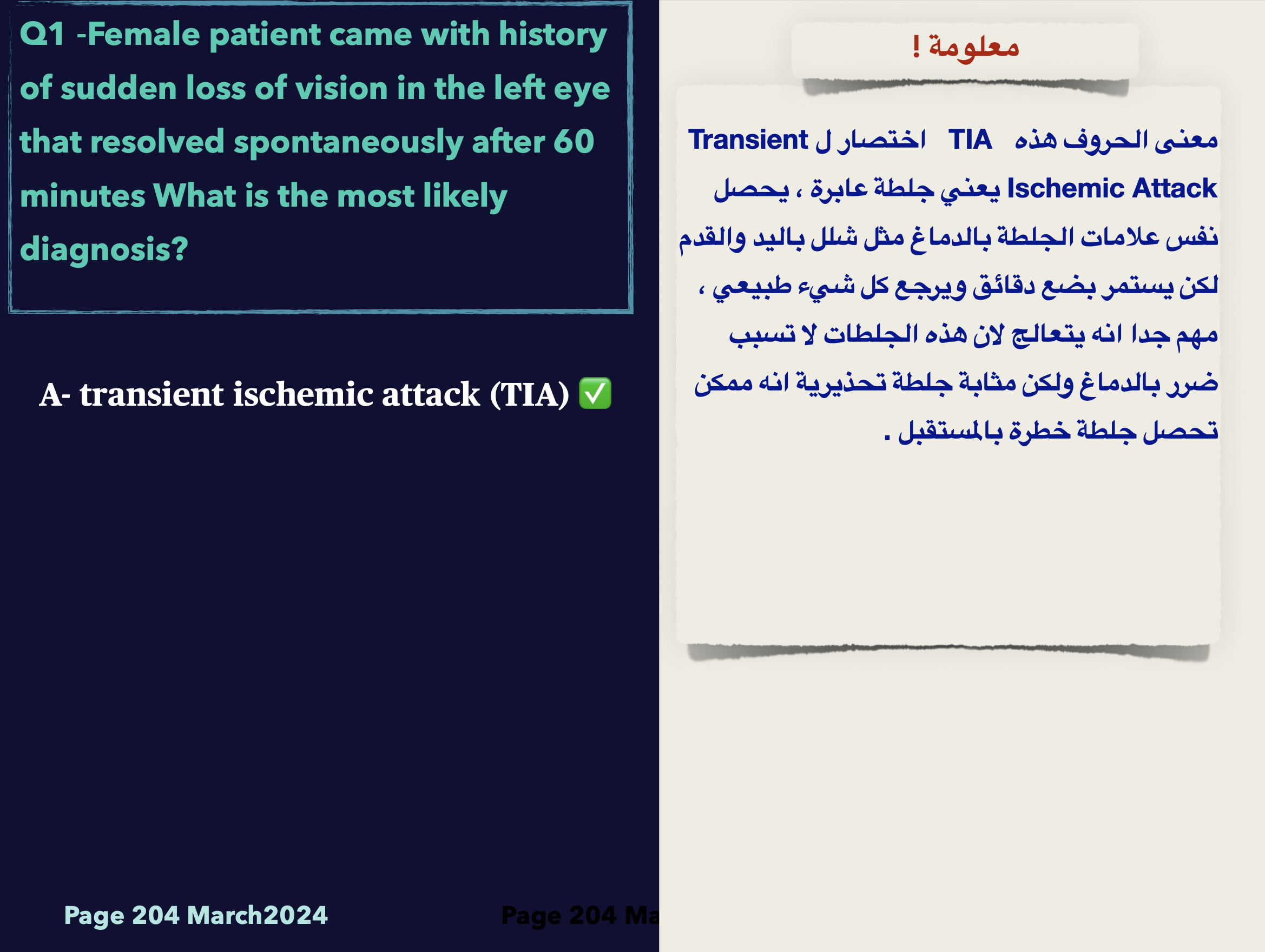 Q1 -Female patient came with history of sudden loss of vision in the left eye that resolved spontaneously after 60 minutes What is the most likely diagnosis?

A- transient ischemic attack (TIA) ✅

Page 204 March2024

Page 204 Ma

معلومة !

معنى الحروف هذه TIA اختصار ل Transient Ischemic Attack يعني جلطة عابرة ، يحصل نفس علامات الجلطة بالدماغ مثل شلل باليد والقدم لكن يستمر بضع دقائق ويرجع كل شيء طبيعي ، مهم جدا انه يتعالج لان هذه الجلطات لا تسبب ضرر بالدماغ ولكن مثابة جلطة تحذيرية انه ممكن تحصل جلطة خطرة بالمستقبل .